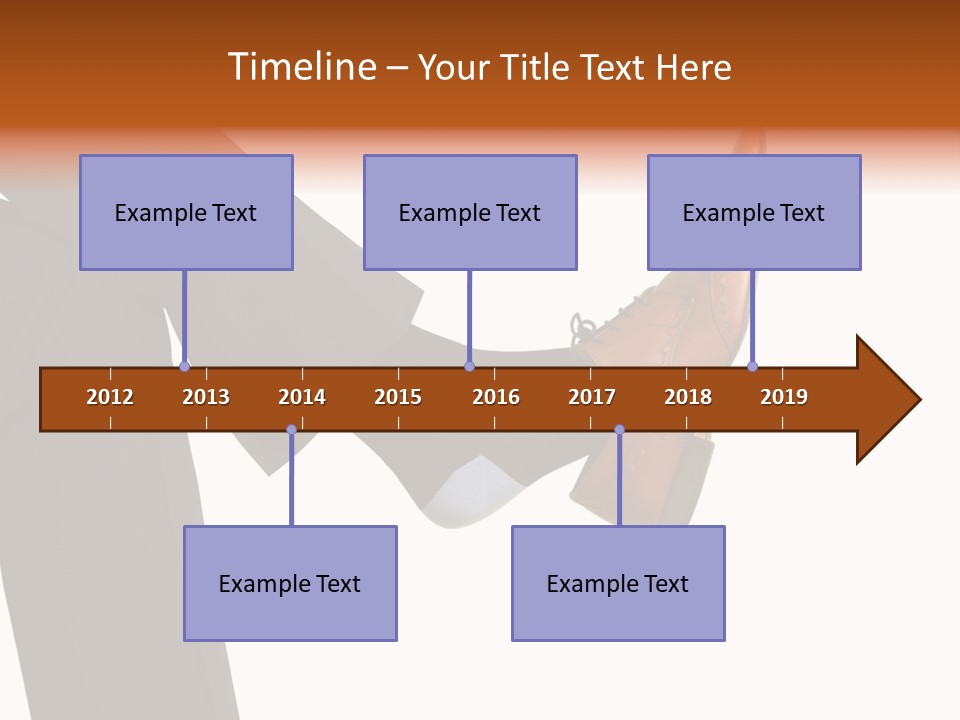 Timeline – Your Title Text Here

Example Text

Example Text

Example Text

2012 2013 2014 2015 2016 2017 2018 2019

Example Text

Example Text